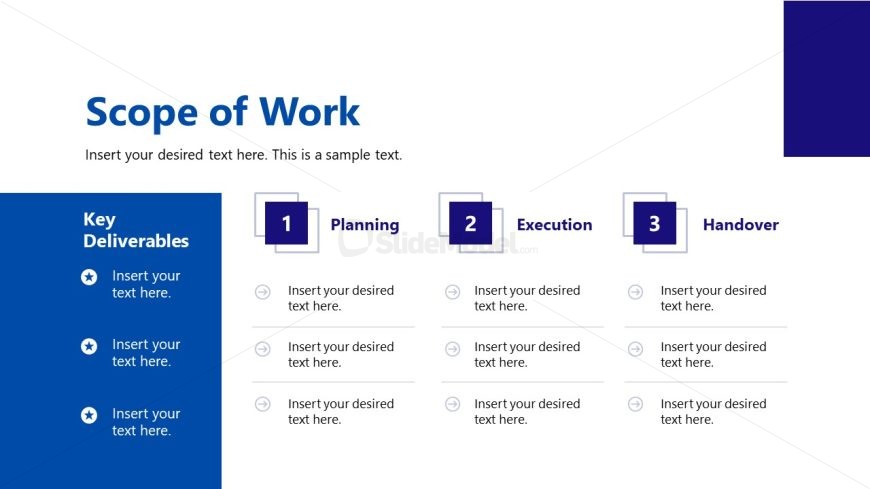 Scope of Work

Insert your desired text here. This is a sample text.

Key Deliverables

Insert your text here.

Insert your text here.

Insert your text here.

1 Planning

Insert your desired text here.

Insert your desired text here.

Insert your desired text here.

2 Execution

Insert your desired text here.

Insert your desired text here.

Insert your desired text here.

3 Handover

Insert your desired text here.

Insert your desired text here.

Insert your desired text here.

SlideModel.com